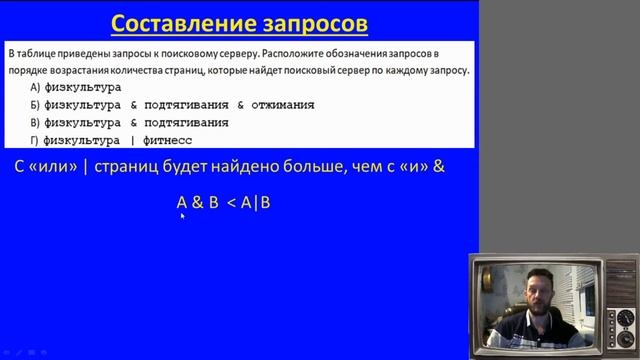 Составление запросов

В таблице приведены запросы к поисковому серверу. Расположите обозначения запросов в порядке возрастания количества страниц, которые найдет поисковый сервер по каждому запросу.

А) физкультура

Б) физкультура & подтягивания & отжимания

В) физкультура & подтягивания

Г) физкультура | фитнесс

С «или» | страниц будет найдено больше, чем с «и» &

A & B < A|B